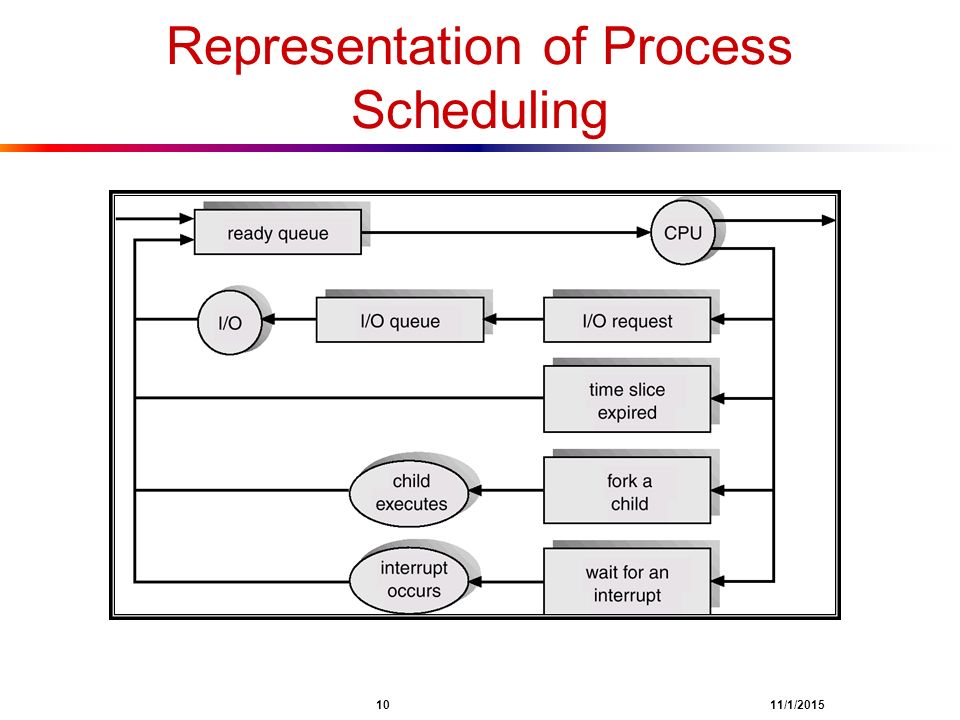 Representation of Process Scheduling

ready queue

CPU

I/O

I/O queue

I/O request

time slice expired

child executes

fork a child

interrupt occurs

wait for an interrupt

10

11/1/2015